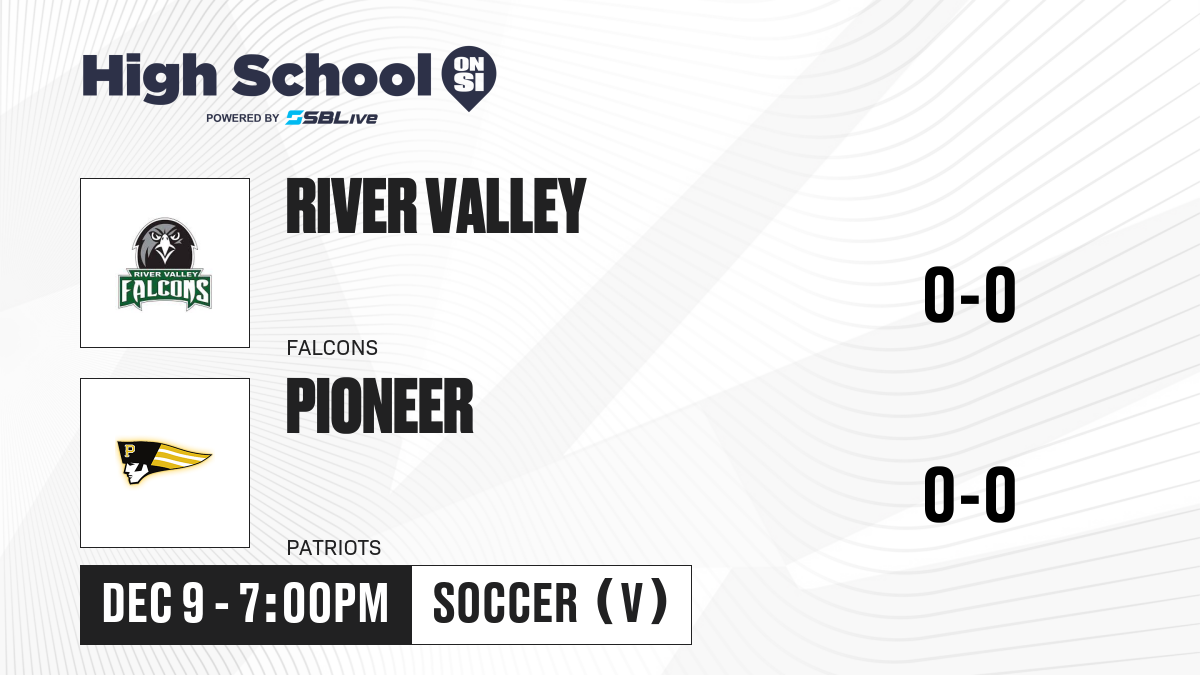 High School ON SI
POWERED BY SBLive

RIVER VALLEY FALCONS
RIVER VALLEY
FALCONS
0-0

P
PIONEER
PATRIOTS
0-0

DEC 9 - 7:00PM
SOCCER (V)